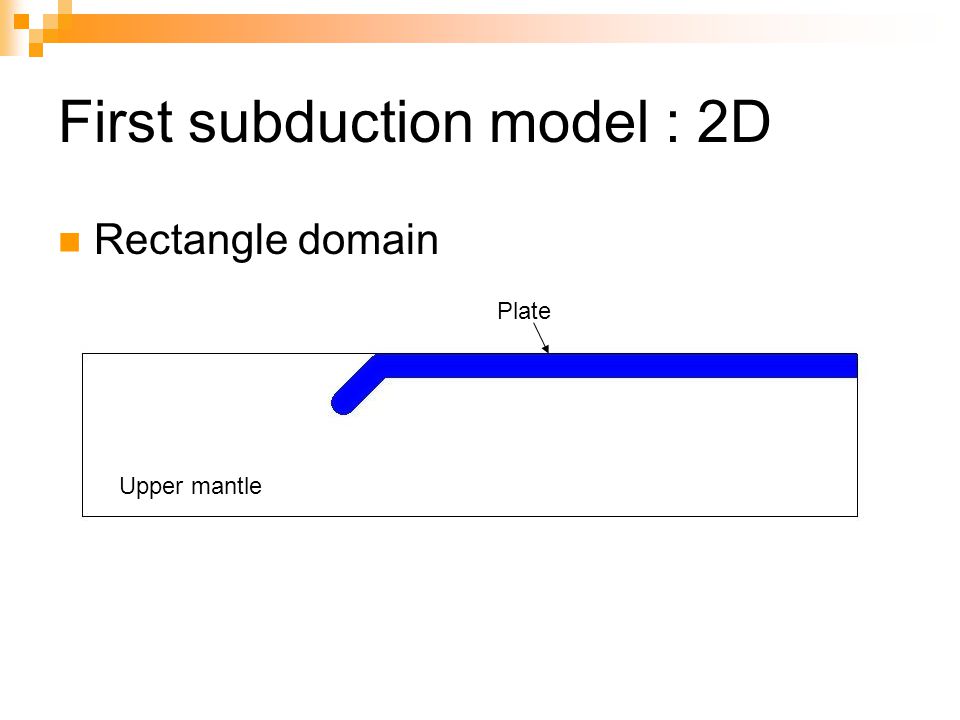 First subduction model : 2D

Rectangle domain

Plate

Upper mantle